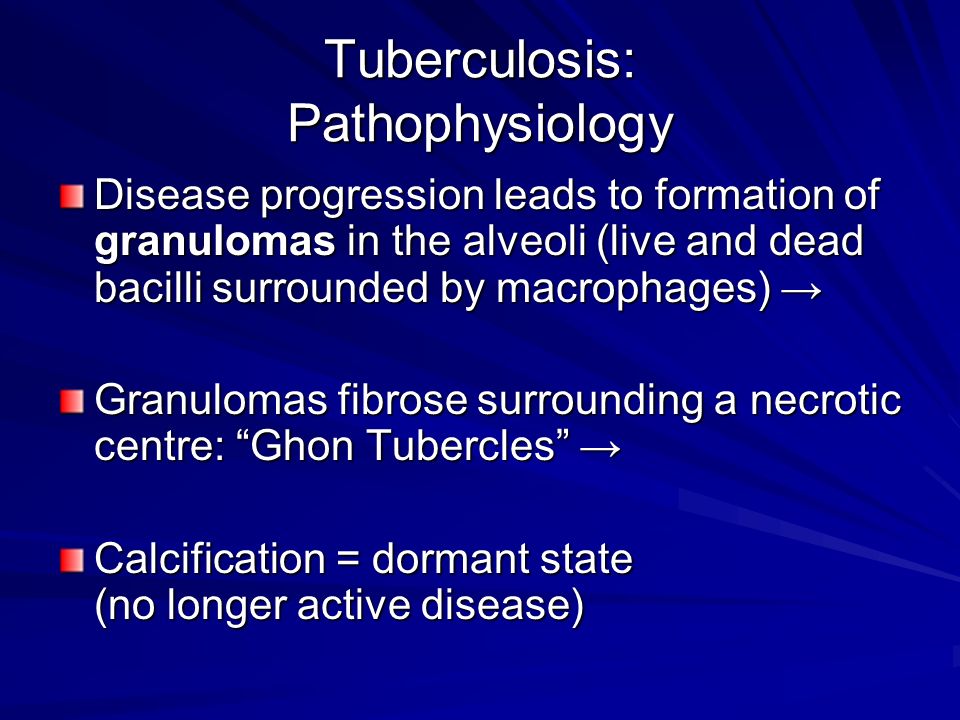 Tuberculosis: Pathophysiology

Disease progression leads to formation of granulomas in the alveoli (live and dead bacilli surrounded by macrophages) →

Granulomas fibrose surrounding a necrotic centre: “Ghon Tubercles” →

Calcification = dormant state
(no longer active disease)